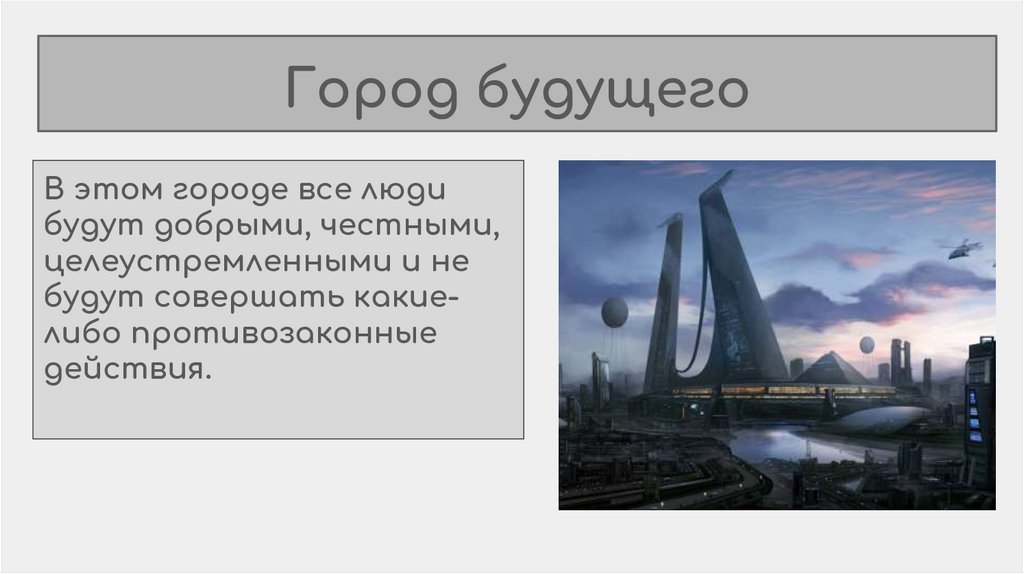 Город будущего

В этом городе все люди будут добрыми, честными, целеустремленными и не будут совершать какие-либо противозаконные действия.